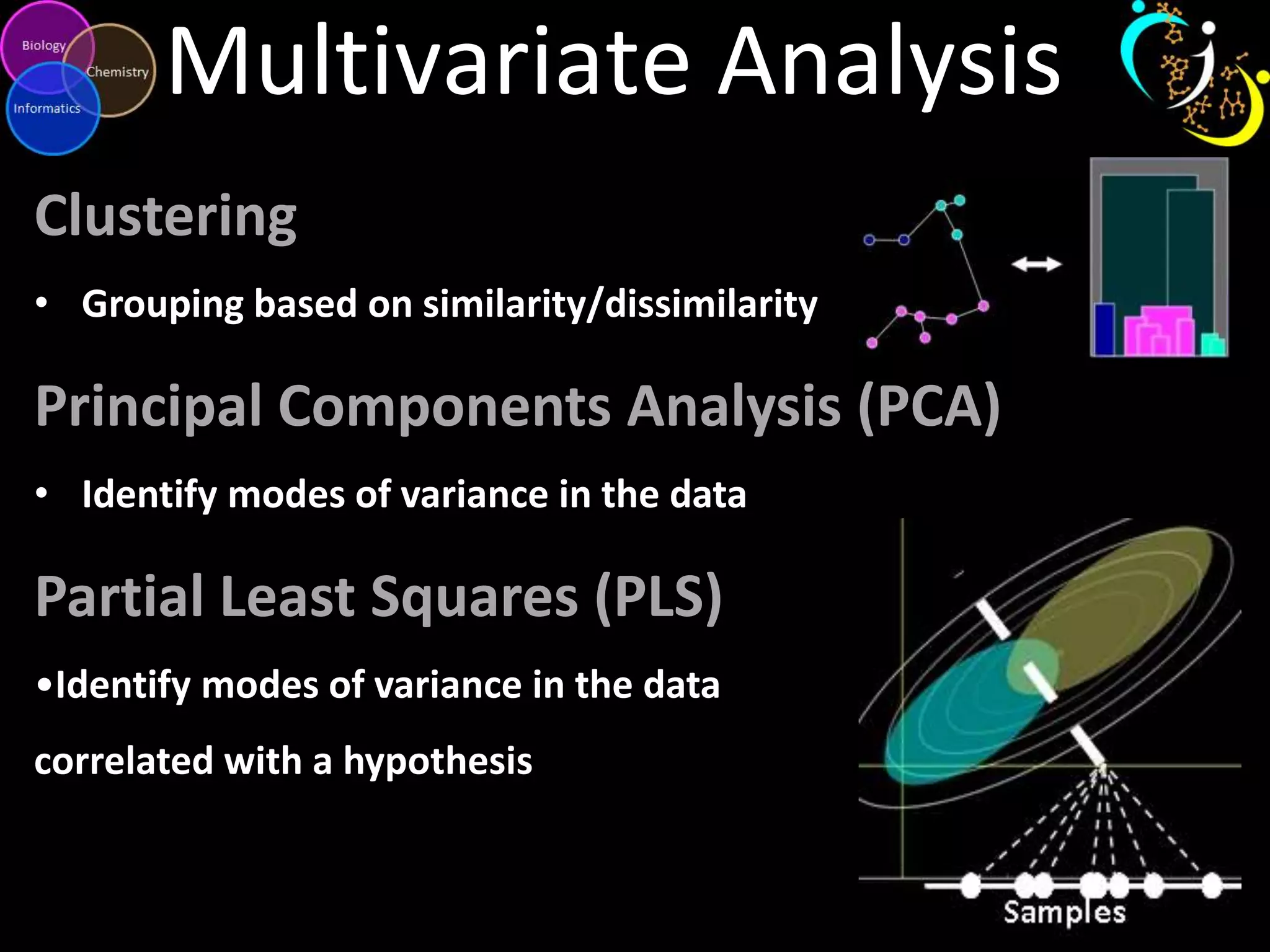 Biology
Chemistry
Informatics

Multivariate Analysis

Clustering

• Grouping based on similarity/dissimilarity

Principal Components Analysis (PCA)

• Identify modes of variance in the data

Partial Least Squares (PLS)

•Identify modes of variance in the data correlated with a hypothesis

Samples